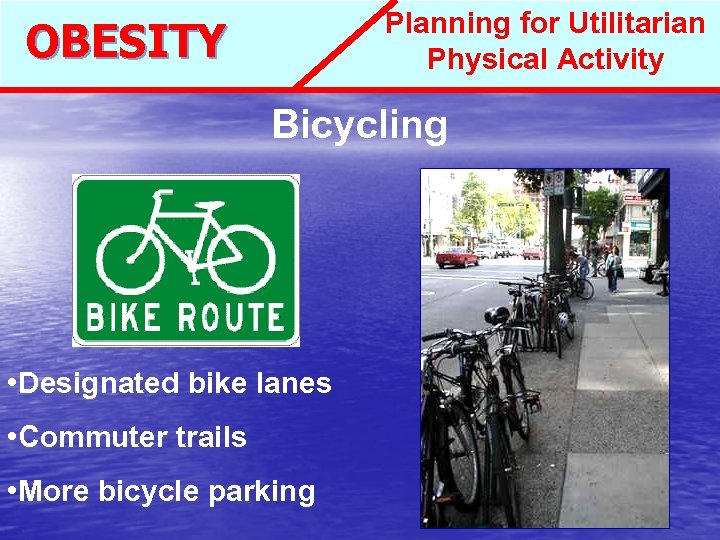 OBESITY

Planning for Utilitarian Physical Activity

Bicycling

BIKE ROUTE

•Designated bike lanes

•Commuter trails

•More bicycle parking